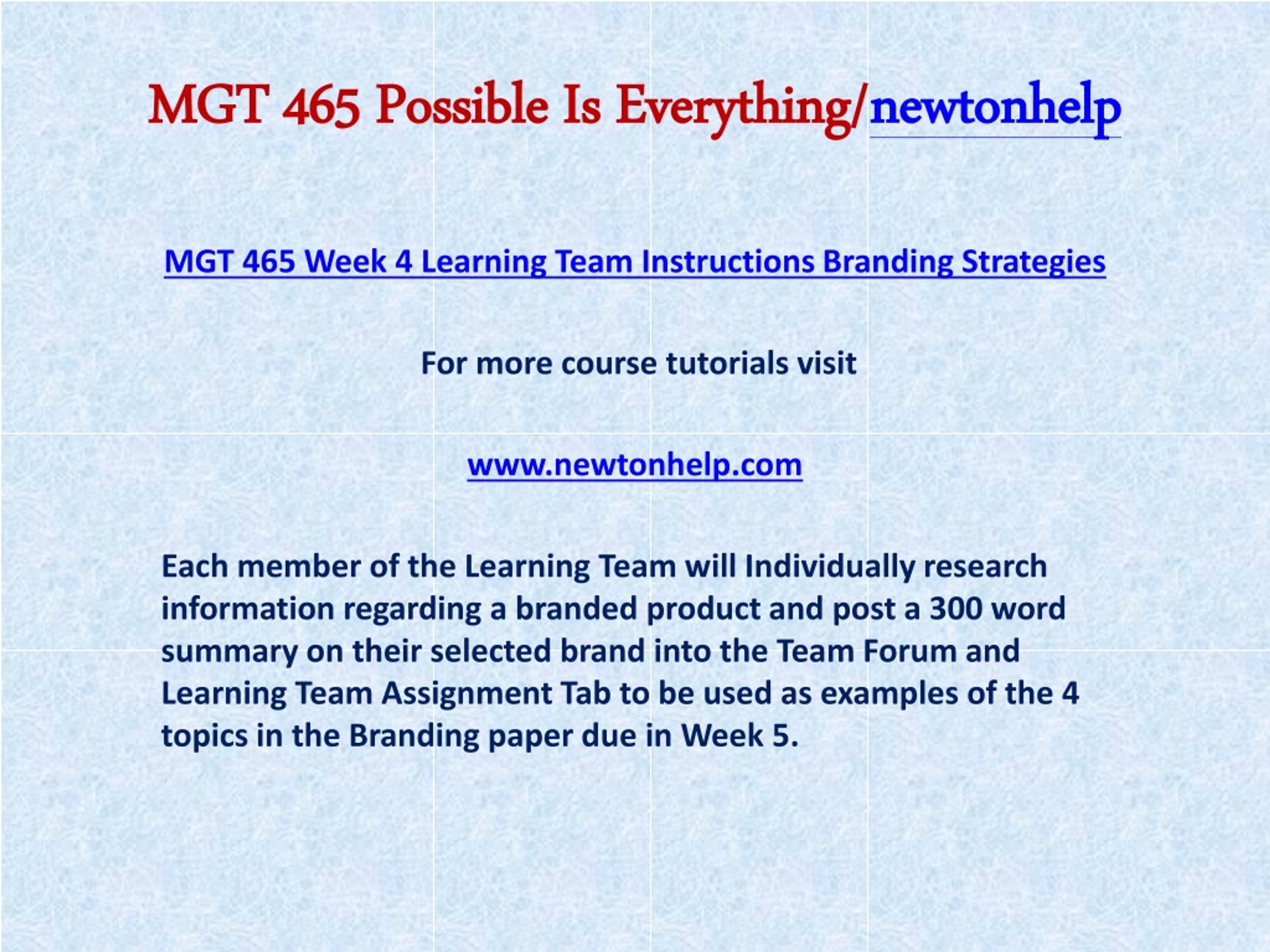 MGT 465 Possible Is Everything/newtonhelp

MGT 465 Week 4 Learning Team Instructions Branding Strategies

For more course tutorials visit

www.newtonhelp.com

Each member of the Learning Team will Individually research information regarding a branded product and post a 300 word summary on their selected brand into the Team Forum and Learning Team Assignment Tab to be used as examples of the 4 topics in the Branding paper due in Week 5.